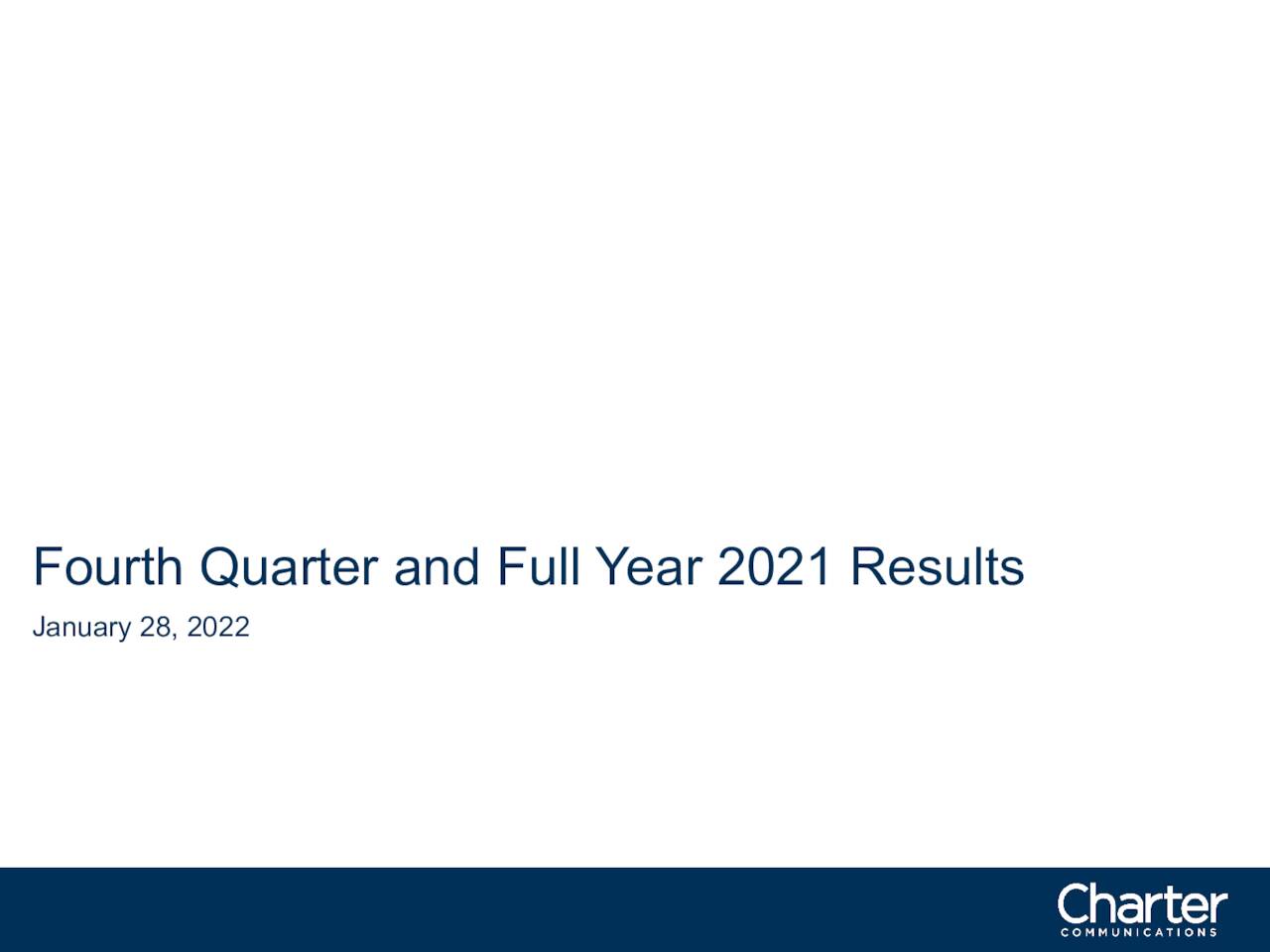 Fourth Quarter and Full Year 2021 Results

January 28, 2022

Charter
COMMUNICATIONS